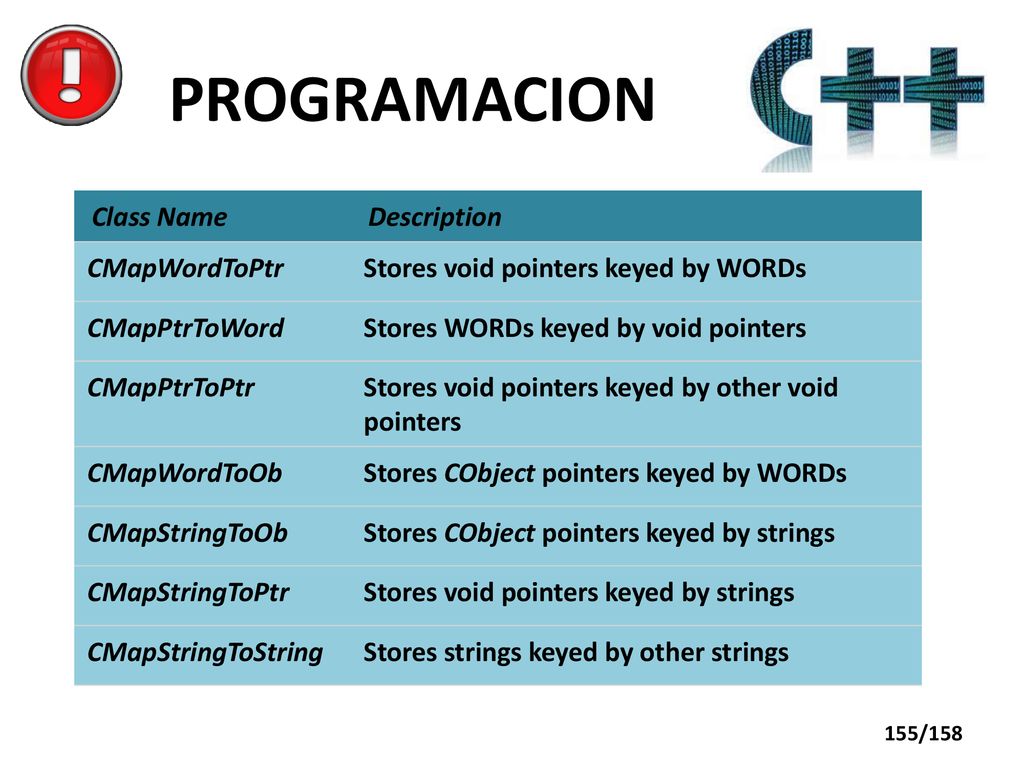 PROGRAMACION

| Class Name | Description |
|---|---|
| CMapWordToPtr | Stores void pointers keyed by WORDs |
| CMapPtrToWord | Stores WORDs keyed by void pointers |
| CMapPtrToPtr | Stores void pointers keyed by other void pointers |
| CMapWordToOb | Stores CObject pointers keyed by WORDs |
| CMapStringToOb | Stores CObject pointers keyed by strings |
| CMapStringToPtr | Stores void pointers keyed by strings |
| CMapStringToString | Stores strings keyed by other strings |

155/158